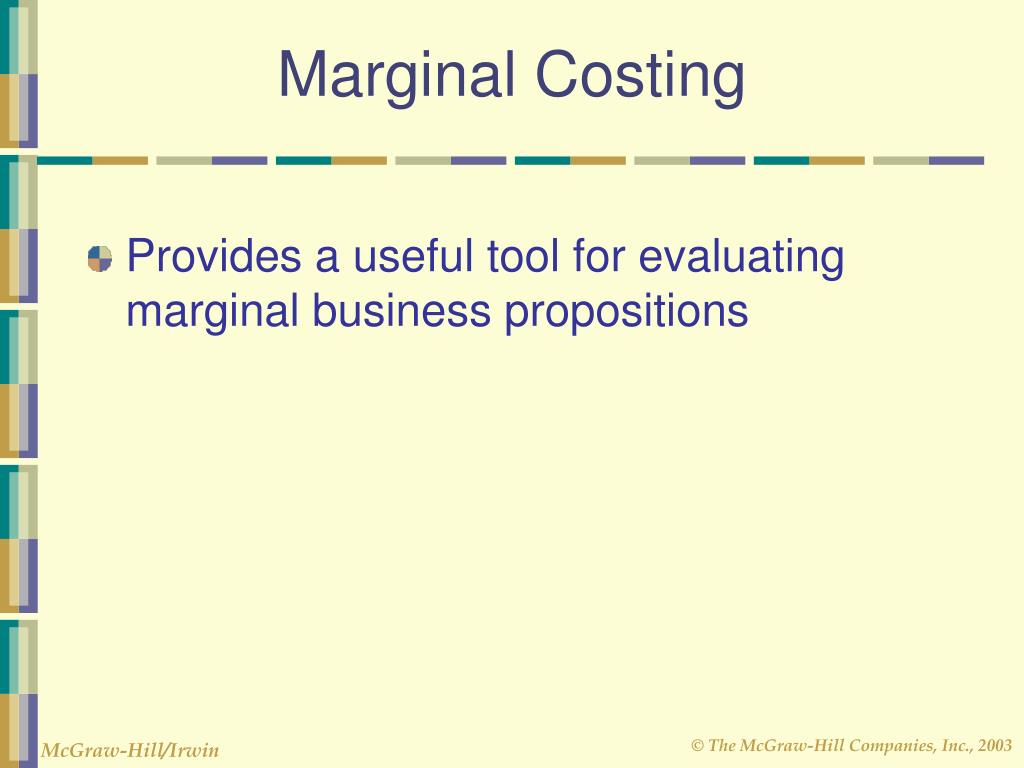 Marginal Costing

Provides a useful tool for evaluating marginal business propositions

McGraw-Hill/Irwin

© The McGraw-Hill Companies, Inc., 2003